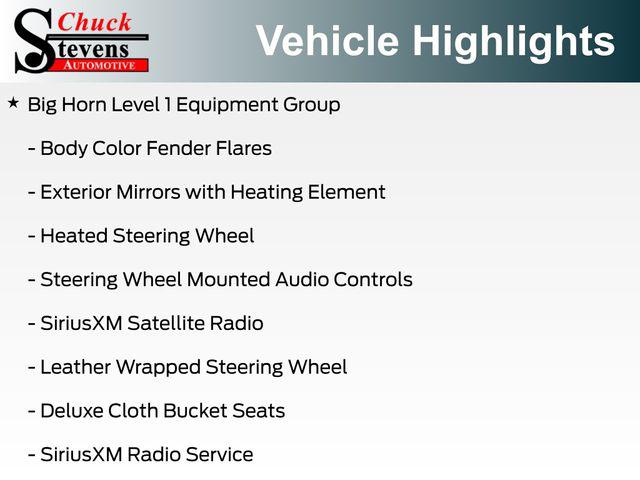 Chuck Stevens AUTOMOTIVE

Vehicle Highlights

★ Big Horn Level 1 Equipment Group

- Body Color Fender Flares

- Exterior Mirrors with Heating Element

- Heated Steering Wheel

- Steering Wheel Mounted Audio Controls

- SiriusXM Satellite Radio

- Leather Wrapped Steering Wheel

- Deluxe Cloth Bucket Seats

- SiriusXM Radio Service